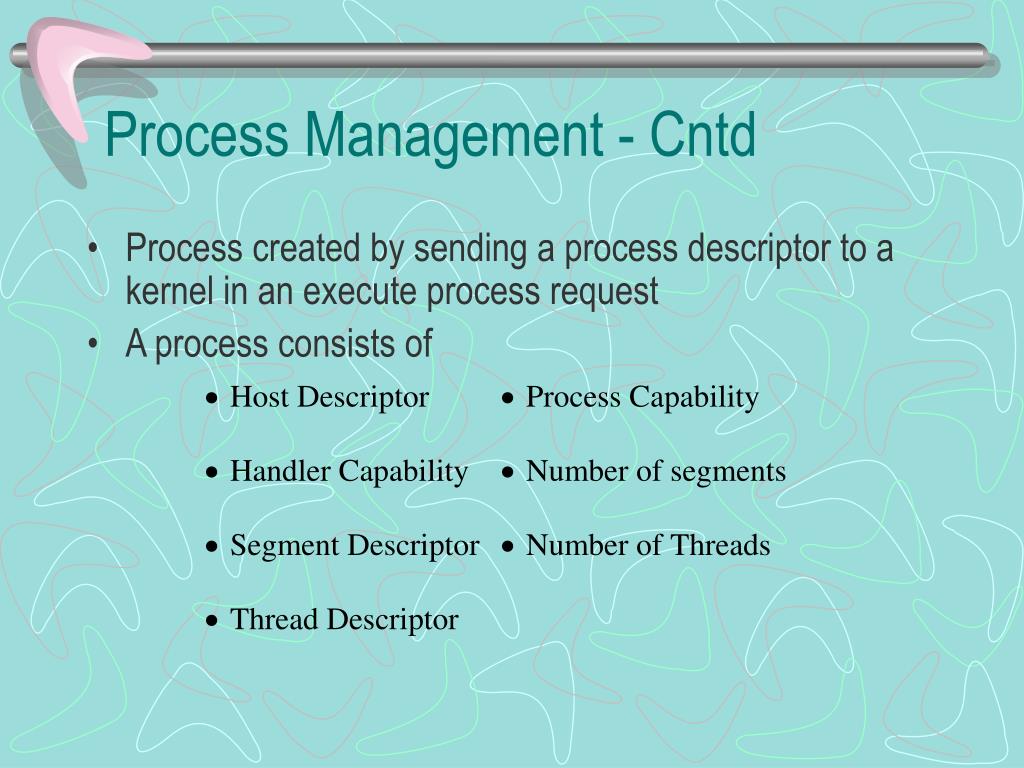 Process Management - Cntd

• Process created by sending a process descriptor to a kernel in an execute process request
• A process consists of

• Host Descriptor
• Handler Capability
• Segment Descriptor
• Thread Descriptor

• Process Capability
• Number of segments
• Number of Threads